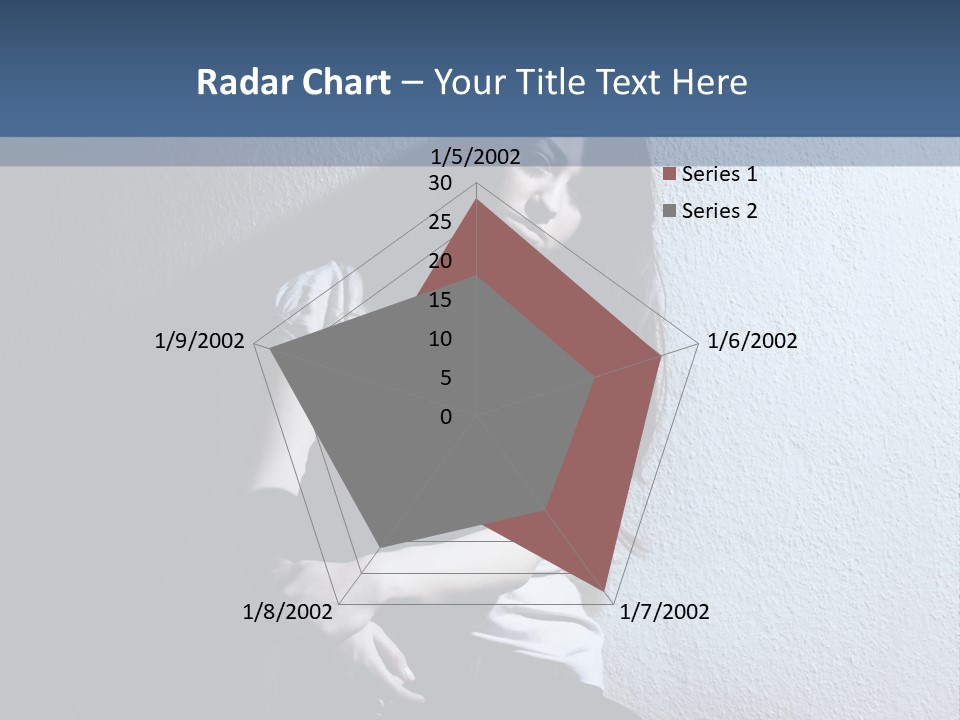 Radar Chart – Your Title Text Here

1/5/2002
30
25
20
15
10
5
0
1/6/2002
1/7/2002
1/8/2002
1/9/2002

Series 1
Series 2